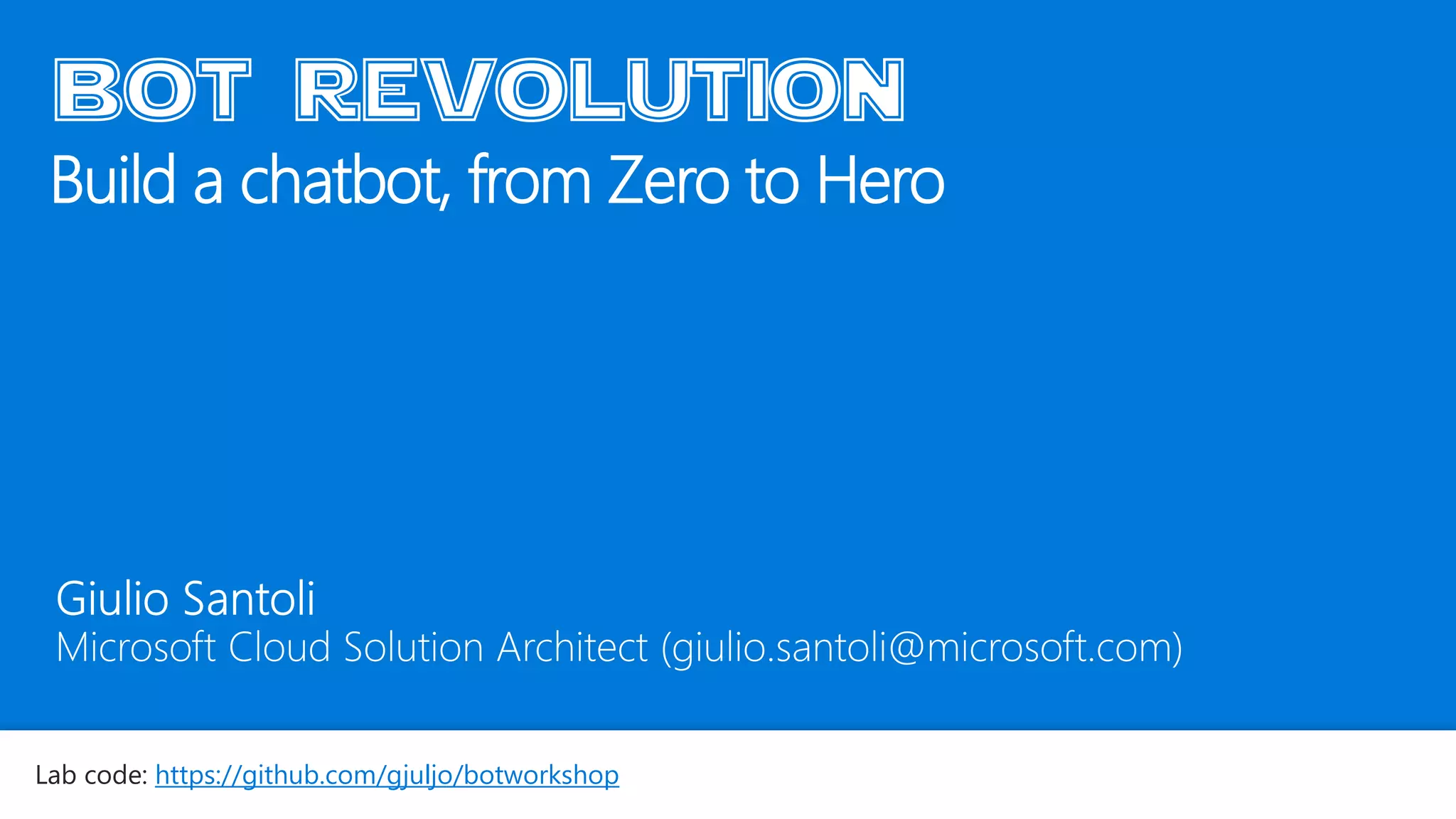 BOT REVOLUTION

Build a chatbot, from Zero to Hero

Giulio Santoli
Microsoft Cloud Solution Architect (giulio.santoli@microsoft.com)

Lab code: https://github.com/gjuljo/botworkshop